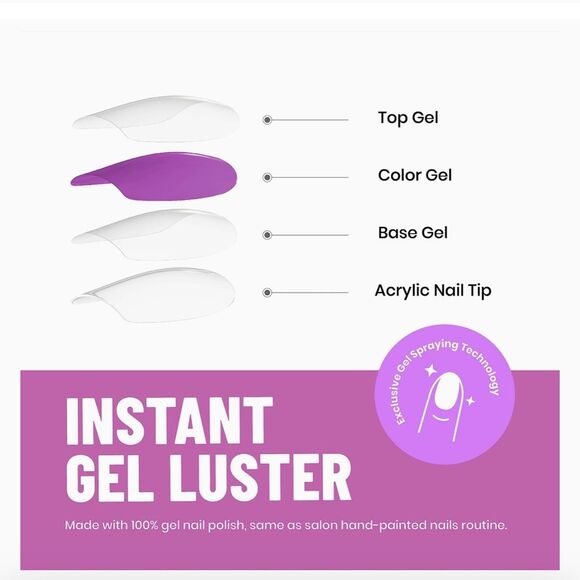 Top Gel

Color Gel

Base Gel

Acrylic Nail Tip

Exclusive Gel Spraying Technology

INSTANT GEL LUSTER

Made with 100% gel nail polish, same as salon hand-painted nails routine.